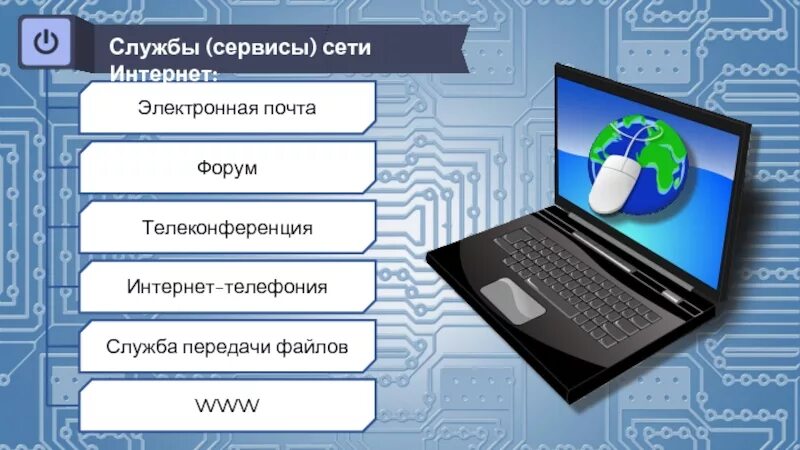 Службы (сервисы) сети Интернет:

Электронная почта

Форум

Телеконференция

Интернет-телефония

Служба передачи файлов

WWW